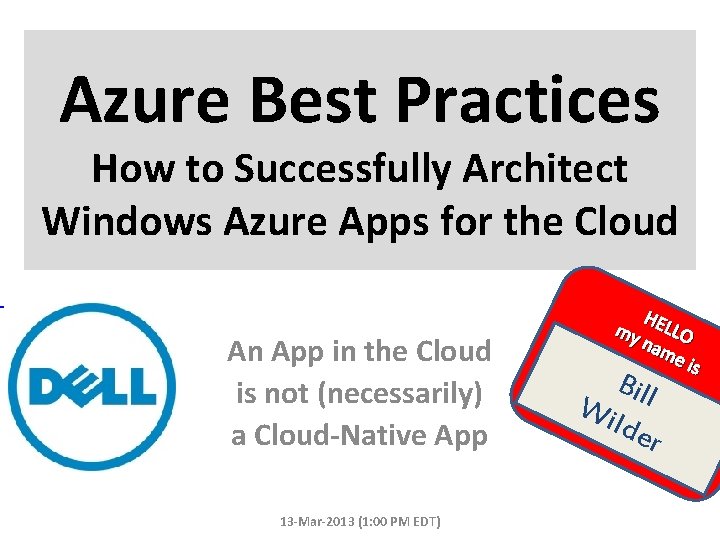 Azure Best Practices
How to Successfully Architect Windows Azure Apps for the Cloud

DELL

An App in the Cloud is not (necessarily) a Cloud-Native App

HELLO my name is
Bill Wilder

13-Mar-2013 (1:00 PM EDT)